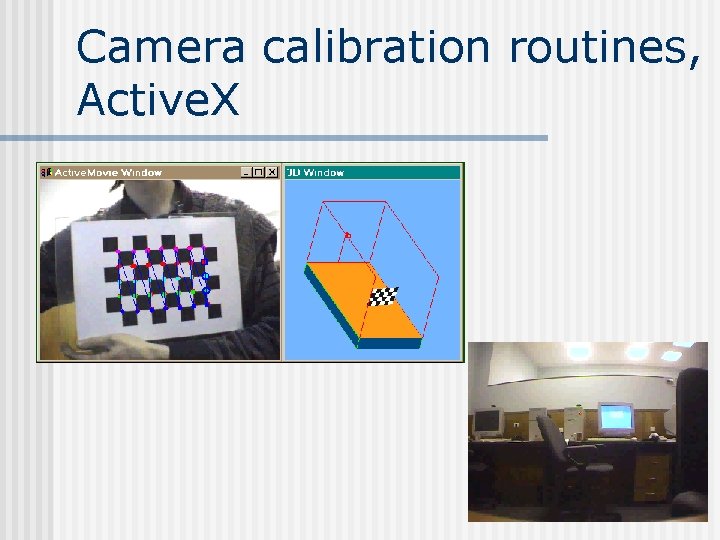 Camera calibration routines, ActiveX

ActiveMovie Window

3D Window